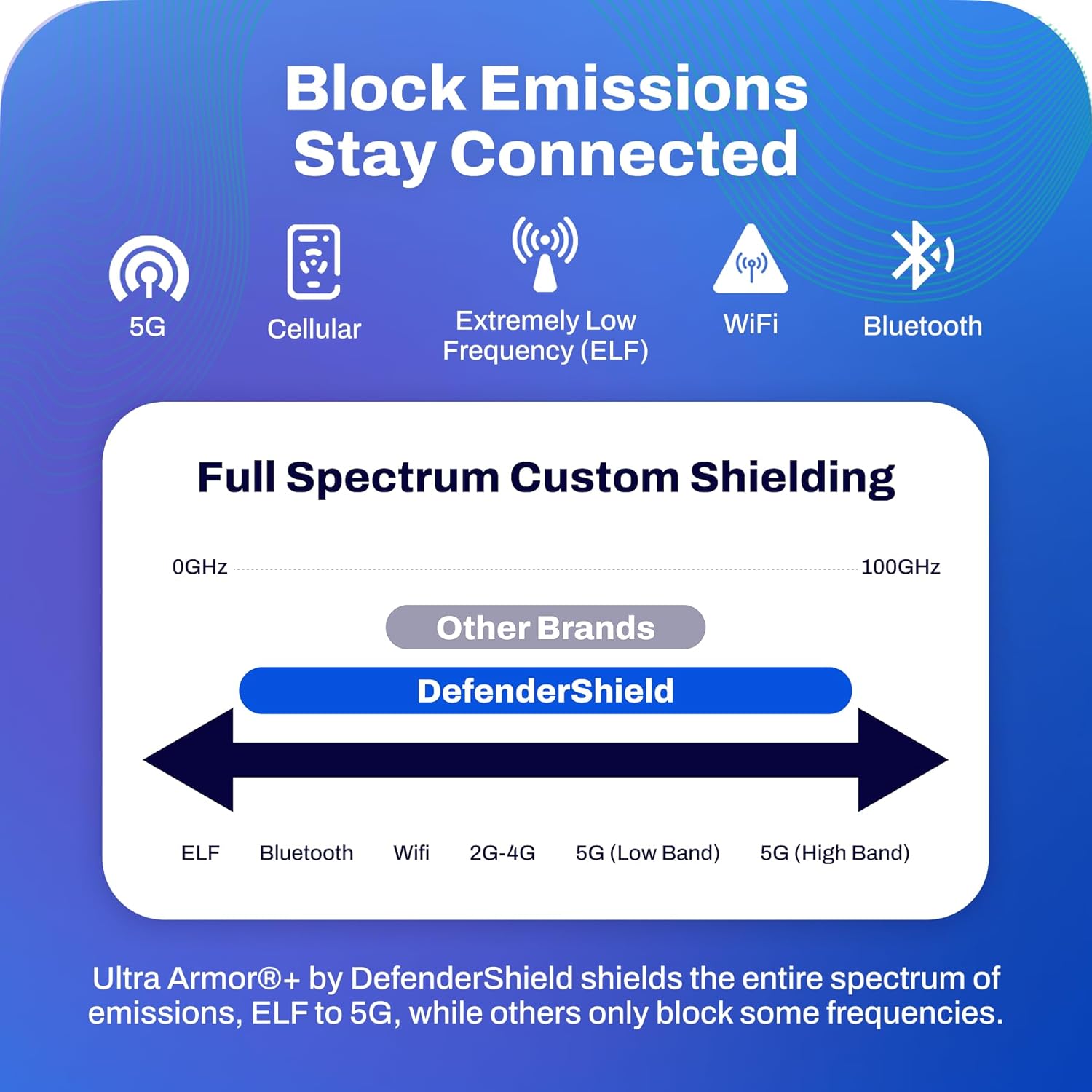 Block Emissions
Stay Connected

5G

Cellular

Extremely Low Frequency (ELF)

WiFi

Bluetooth

Full Spectrum Custom Shielding

0GHz

100GHz

Other Brands

DefenderShield

ELF

Bluetooth

Wifi

2G-4G

5G (Low Band)

5G (High Band)

Ultra Armor®+ by DefenderShield shields the entire spectrum of emissions, ELF to 5G, while others only block some frequencies.